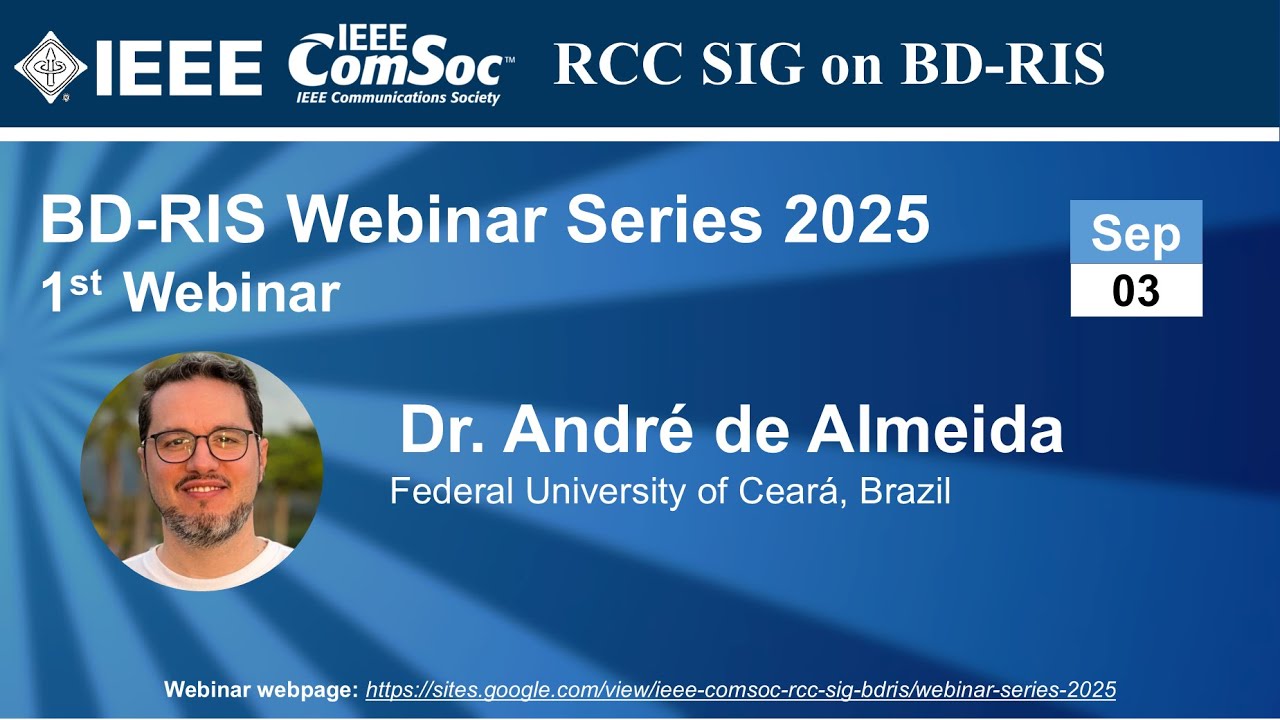 IEEE IEEE ComSoc™ IEEE Communications Society RCC SIG on BD-RIS

BD-RIS Webinar Series 2025
1$^{st}$ Webinar

Sep
03

Dr. André de Almeida
Federal University of Ceará, Brazil

Webinar webpage: https://sites.google.com/view/ieee-comsoc-rcc-sig-bdris/webinar-series-2025